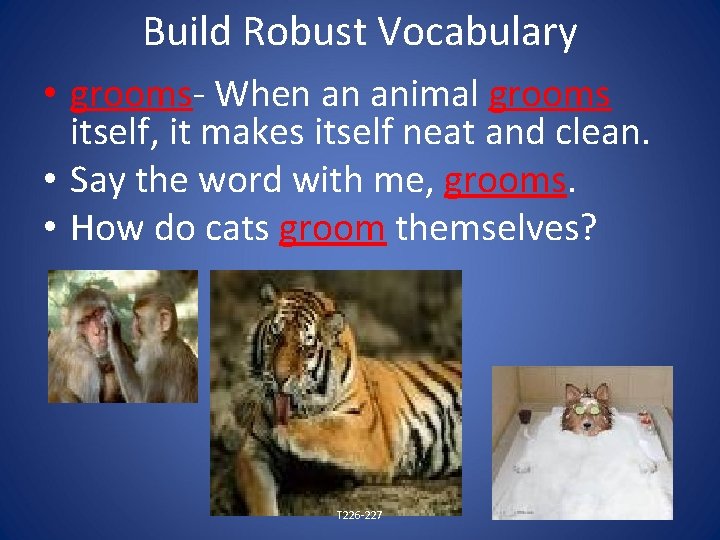 Build Robust Vocabulary

• grooms- When an animal grooms itself, it makes itself neat and clean.
• Say the word with me, grooms.
• How do cats groom themselves?

T226-227